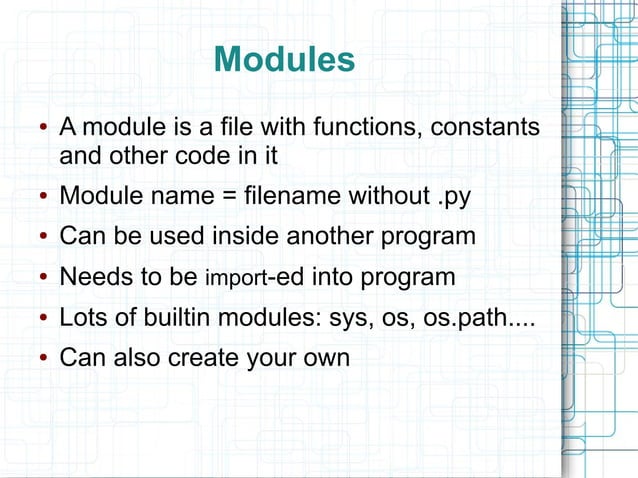 Modules

• A module is a file with functions, constants and other code in it
• Module name = filename without .py
• Can be used inside another program
• Needs to be import-ed into program
• Lots of builtin modules: sys, os, os.path....
• Can also create your own